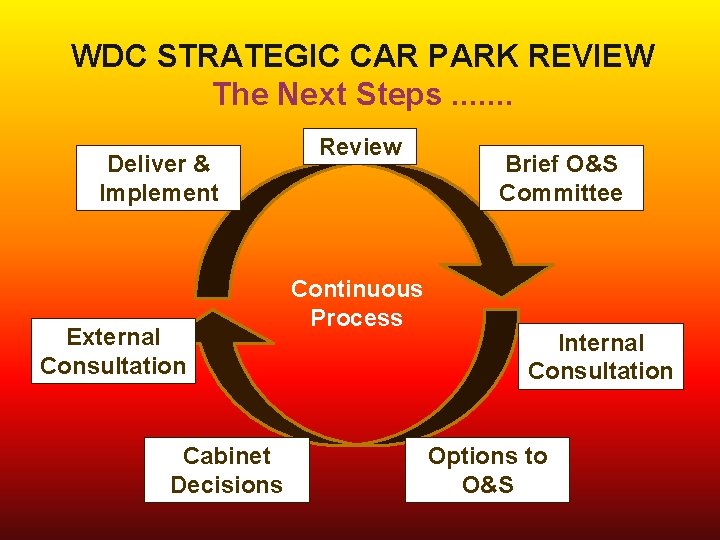 WDC STRATEGIC CAR PARK REVIEW
The Next Steps .......

Review

Brief O&S Committee

Internal Consultation

Options to O&S

Cabinet Decisions

External Consultation

Deliver & Implement

Continuous Process